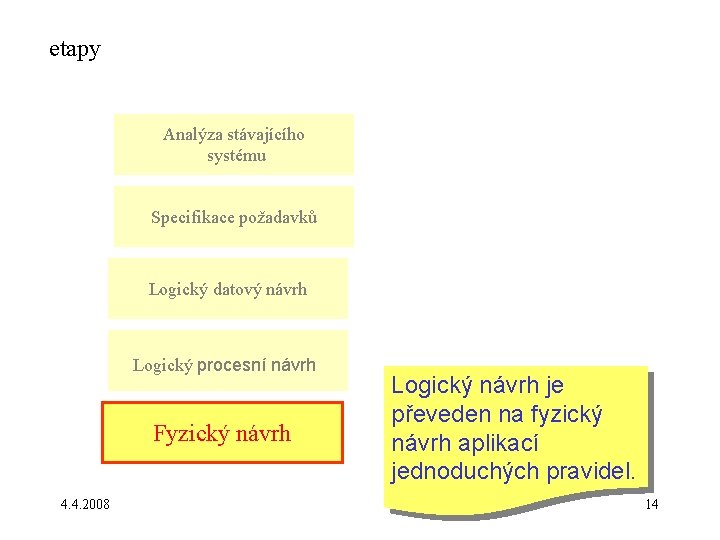 etapy

Analýza stávajícího systému

Specifikace požadavků

Logický datový návrh

Logický procesní návrh

Fyzický návrh

Logický návrh je převeden na fyzický návrh aplikací jednoduchých pravidel.

4.4.2008

14